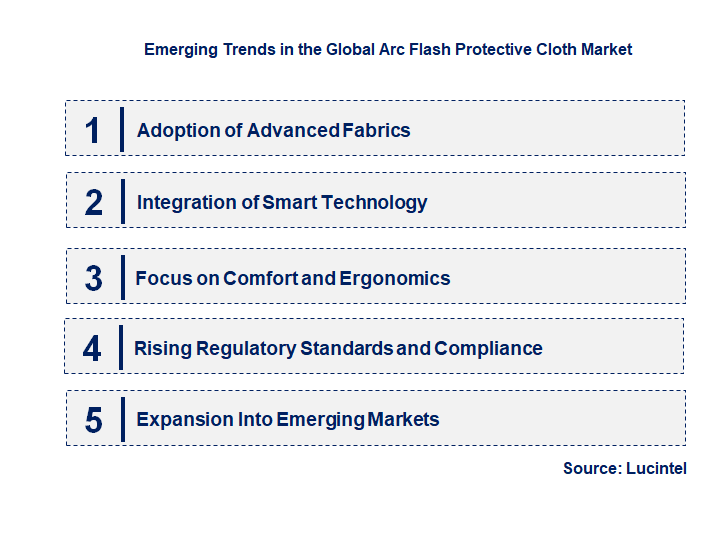 Emerging Trends in the Global Arc Flash Protective Cloth Market

1 Adoption of Advanced Fabrics

2 Integration of Smart Technology

3 Focus on Comfort and Ergonomics

4 Rising Regulatory Standards and Compliance

5 Expansion Into Emerging Markets

Source: Lucintel